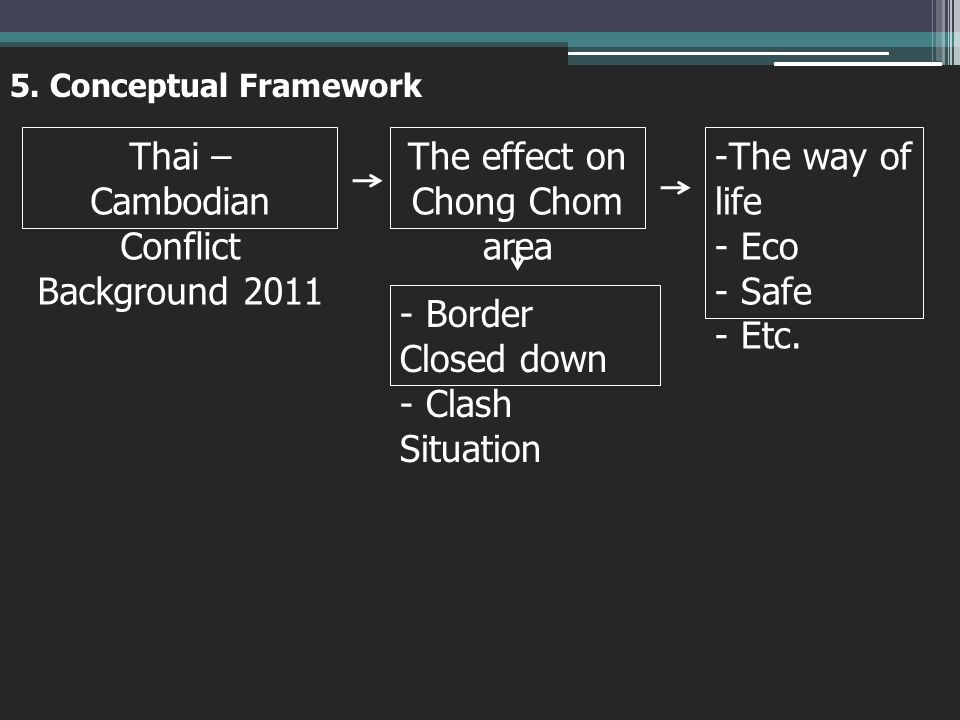 5. Conceptual Framework

Thai – Cambodian Conflict Background 2011

The effect on Chong Chom area

- Border Closed down
- Clash Situation

-The way of life
- Eco
- Safe
- Etc.